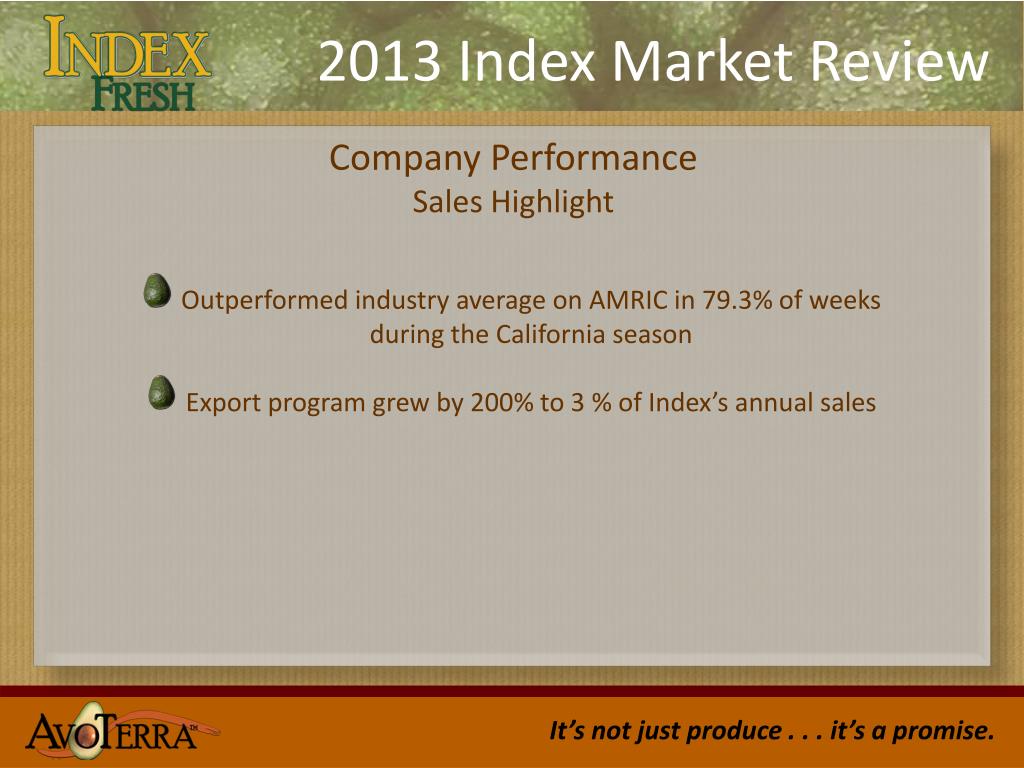 INDEX FRESH

2013 Index Market Review

Company Performance
Sales Highlight

Outperformed industry average on AMRIC in 79.3% of weeks during the California season

Export program grew by 200% to 3 % of Index's annual sales

AVOTERRA™

It's not just produce . . . it's a promise.